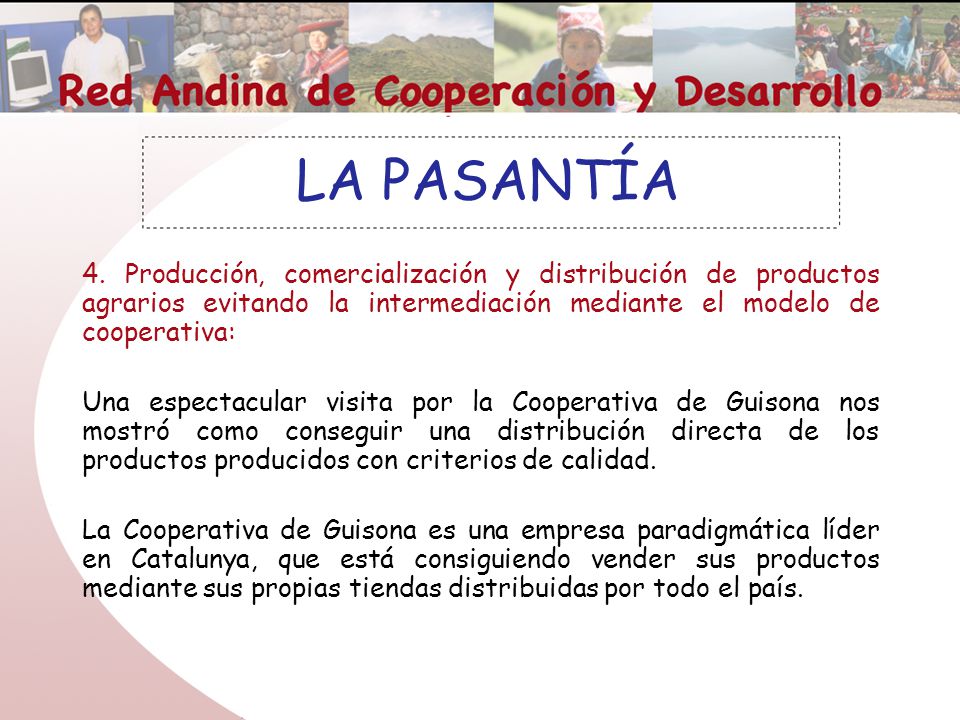 Red Andina de Cooperación y Desarrollo

LA PASANTÍA

4. Producción, comercialización y distribución de productos agrarios evitando la intermediación mediante el modelo de cooperativa:

Una espectacular visita por la Cooperativa de Guisona nos mostró como conseguir una distribución directa de los productos producidos con criterios de calidad.

La Cooperativa de Guisona es una empresa paradigmática líder en Catalunya, que está consiguiendo vender sus productos mediante sus propias tiendas distribuidas por todo el país.